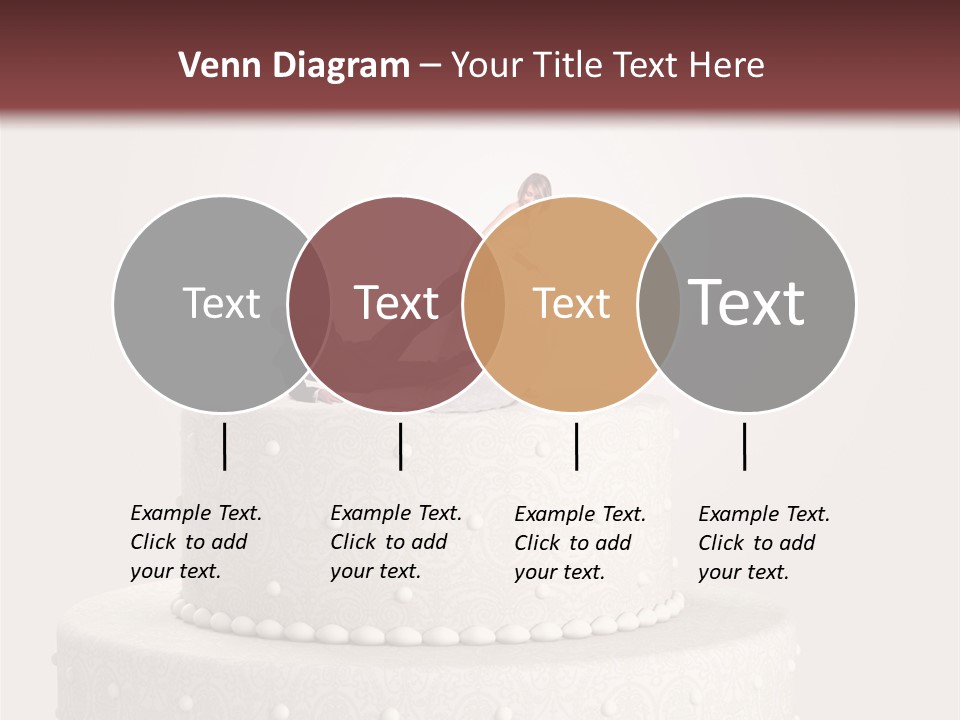 Venn Diagram – Your Title Text Here

Text

Text

Text

Text

Example Text. Click to add your text.

Example Text. Click to add your text.

Example Text. Click to add your text.

Example Text. Click to add your text.